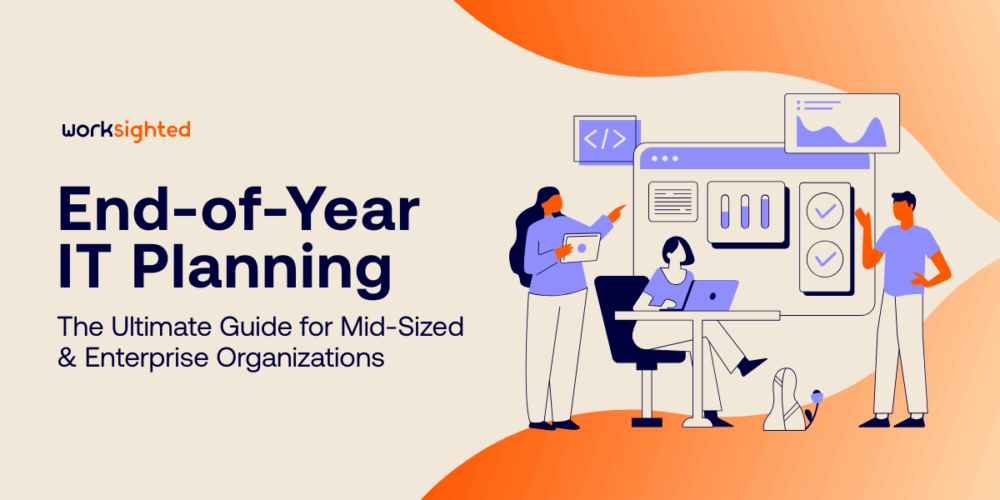 worksighted

End-of-Year IT Planning

The Ultimate Guide for Mid-Sized & Enterprise Organizations

</>